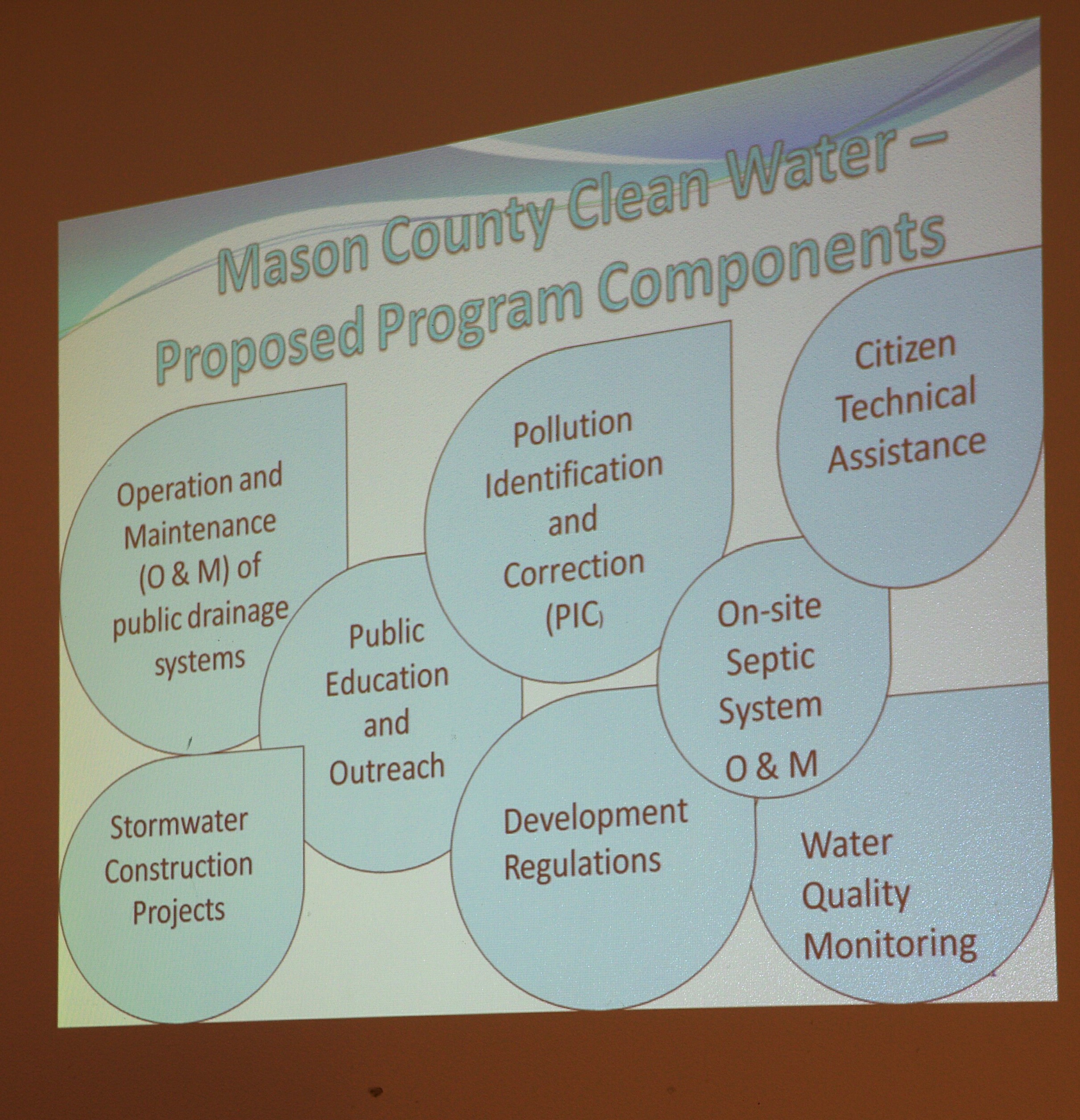 Mason County Clean Water – Proposed Program Components

Operation and Maintenance (O & M) of public drainage systems

Pollution Identification and Correction (PIC)

Citizen Technical Assistance

Public Education and Outreach

On-site Septic System O & M

Stormwater Construction Projects

Development Regulations

Water Quality Monitoring